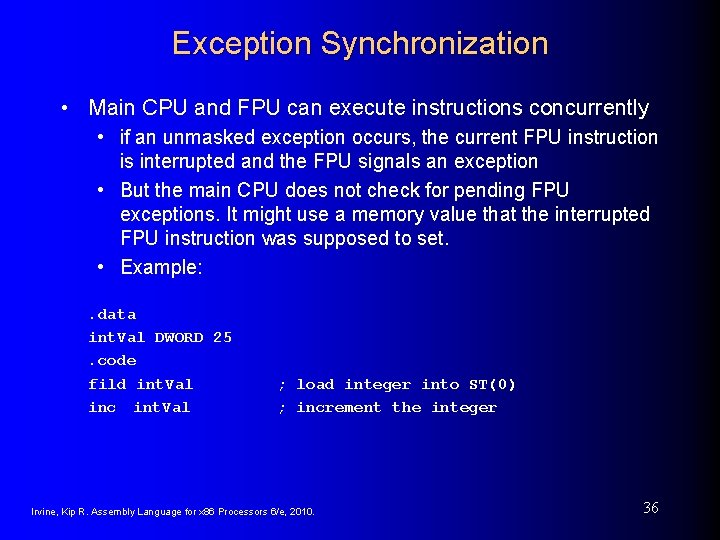 Exception Synchronization

• Main CPU and FPU can execute instructions concurrently
  • if an unmasked exception occurs, the current FPU instruction is interrupted and the FPU signals an exception
  • But the main CPU does not check for pending FPU exceptions. It might use a memory value that the interrupted FPU instruction was supposed to set.
  • Example:

.data
intVal DWORD 25
.code
fild intVal ; load integer into ST(0)
inc intVal ; increment the integer

Irvine, Kip R. Assembly Language for x86 Processors 6/e, 2010.

36